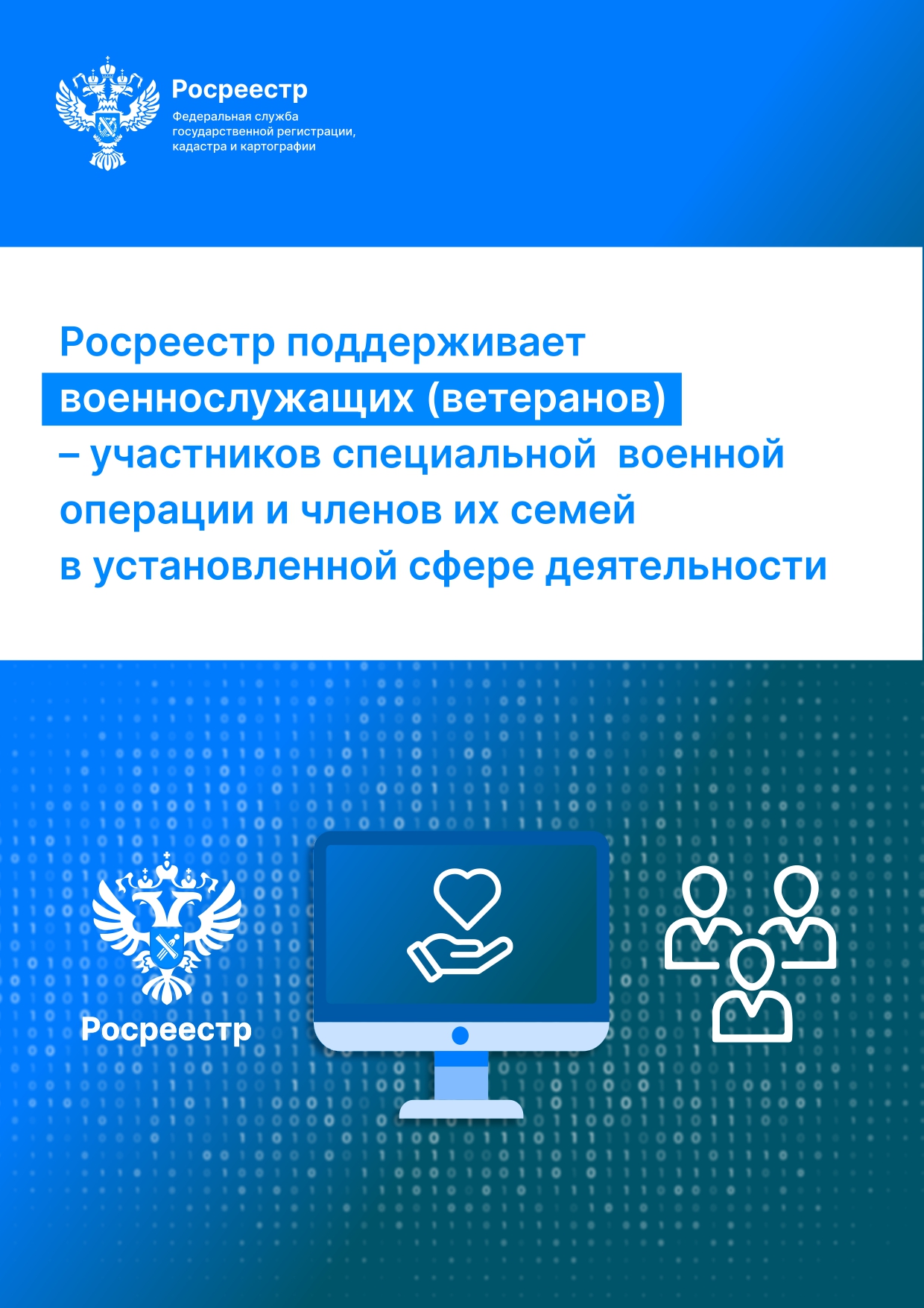 Росреестр
Федеральная служба государственной регистрации, кадастра и картографии

Росреестр поддерживает военнослужащих (ветеранов) – участников специальной военной операции и членов их семей в установленной сфере деятельности

Росреестр